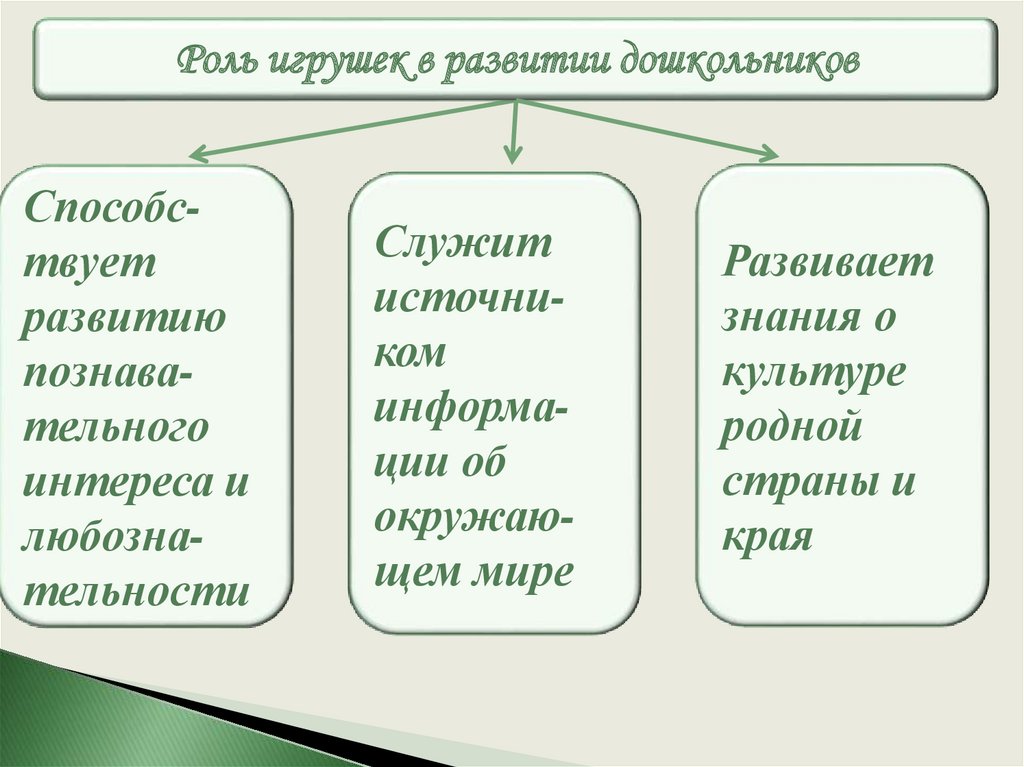 Роль игрушек в развитии дошкольников

Способствует развитию познавательного интереса и любознательности

Служит источником информации об окружающем мире

Развивает знания о культуре родной страны и края